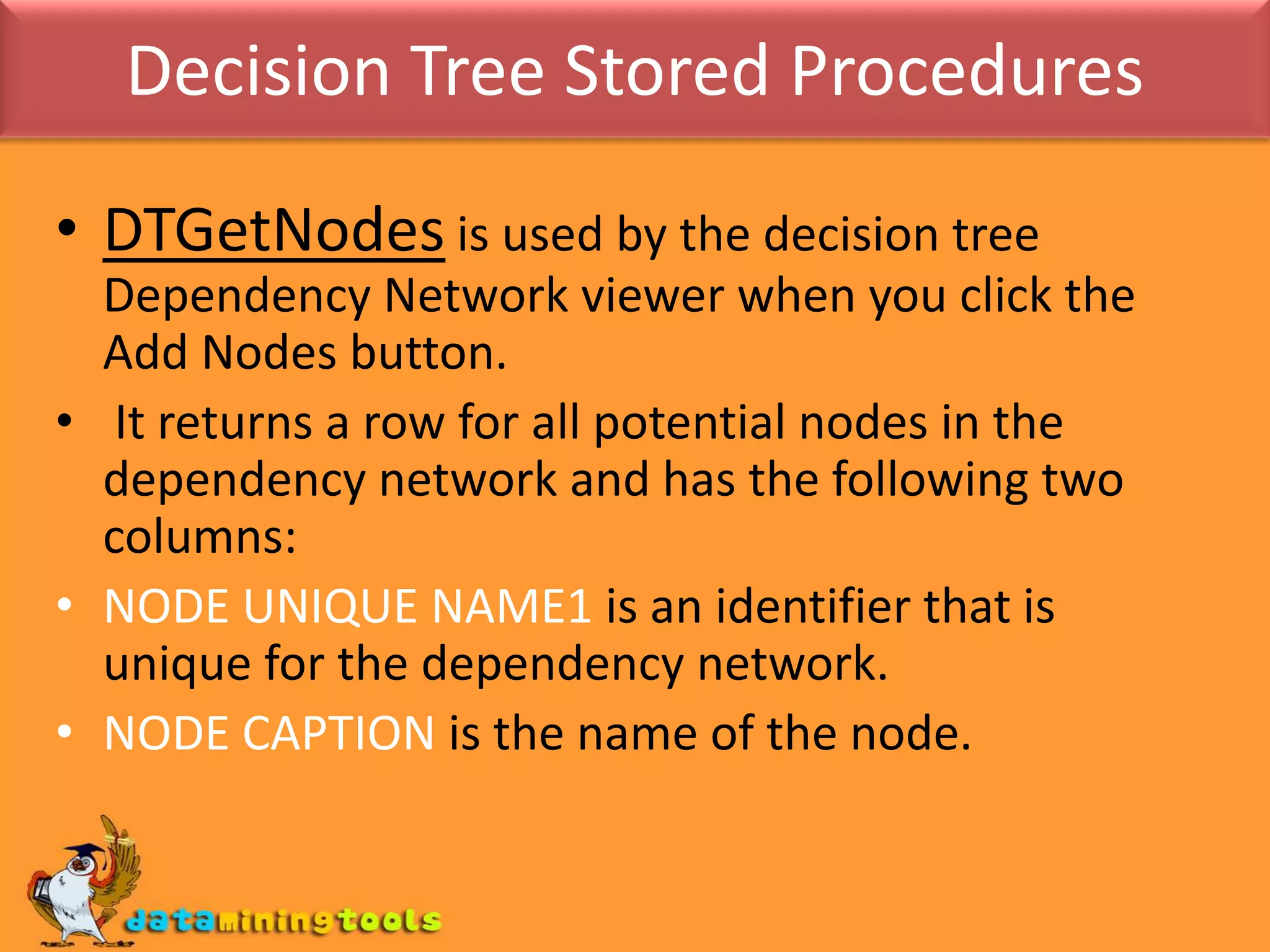 Decision Tree Stored Procedures

• DTGetNodes is used by the decision tree Dependency Network viewer when you click the Add Nodes button.

• It returns a row for all potential nodes in the dependency network and has the following two columns:

• NODE UNIQUE NAME1 is an identifier that is unique for the dependency network.

• NODE CAPTION is the name of the node.

dataminingtools